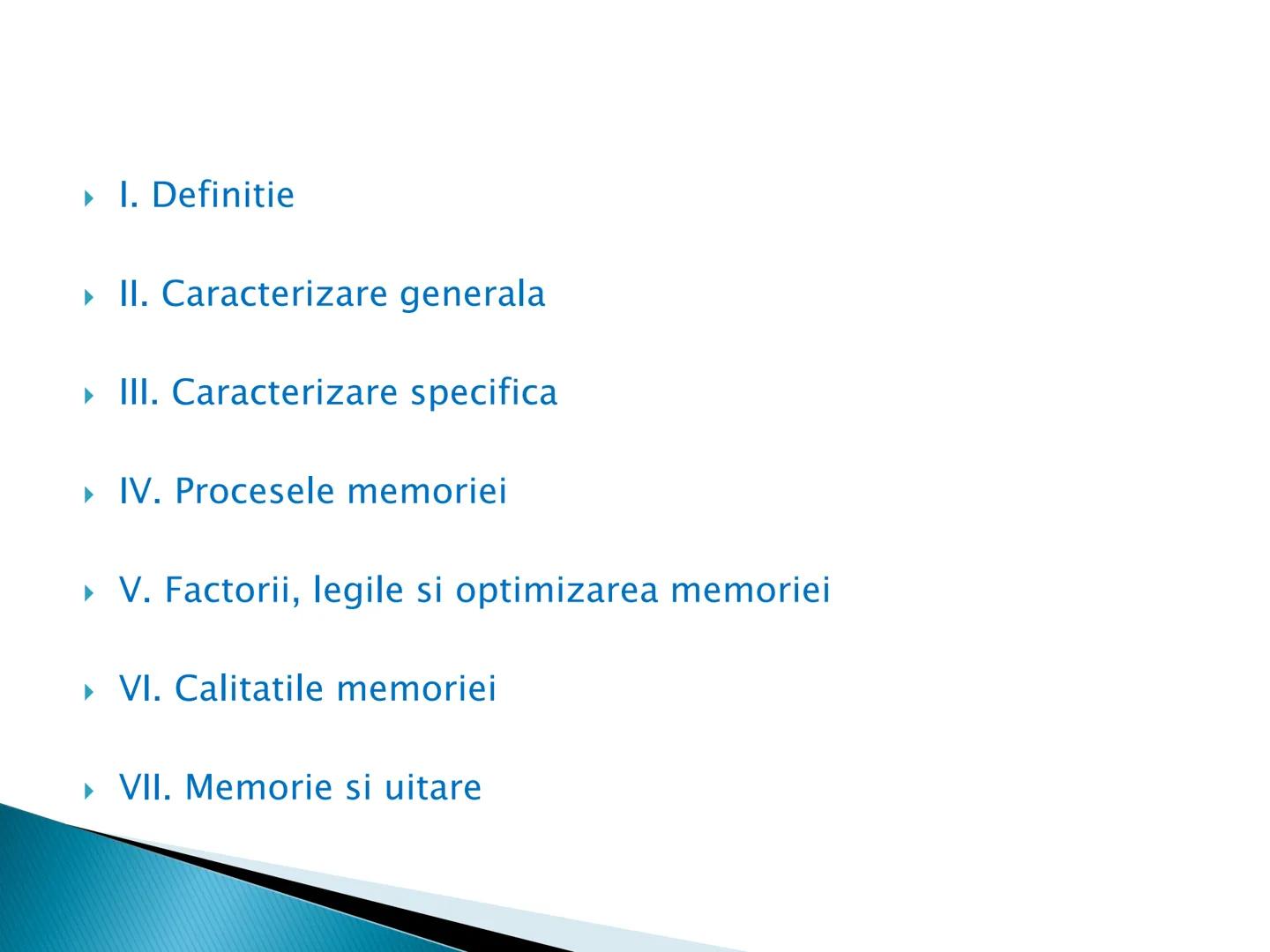 I. Definitie

II. Caracterizare generala

III. Caracterizare specifica

IV. Procesele memoriei

V. Factorii, legile si optimizarea memoriei

VI. Calitatile memoriei

VII. Memorie si uitare